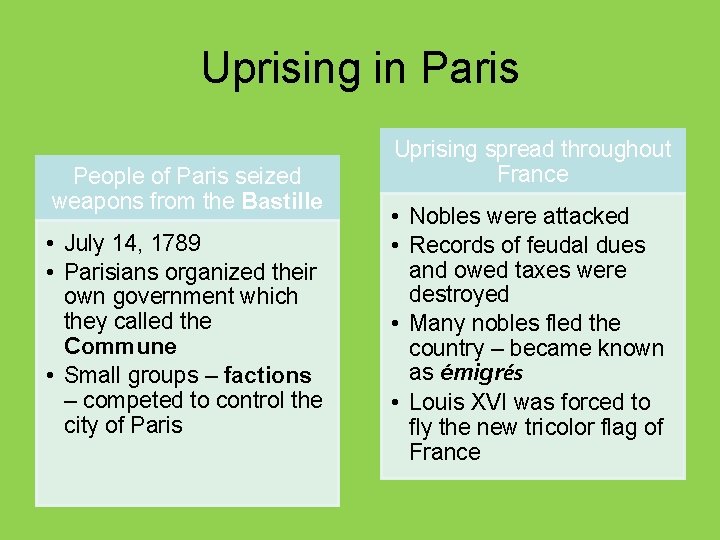 Uprising in Paris

People of Paris seized weapons from the Bastille

• July 14, 1789
• Parisians organized their own government which they called the Commune
• Small groups – factions – competed to control the city of Paris

Uprising spread throughout France

• Nobles were attacked
• Records of feudal dues and owed taxes were destroyed
• Many nobles fled the country – became known as émigrés
• Louis XVI was forced to fly the new tricolor flag of France